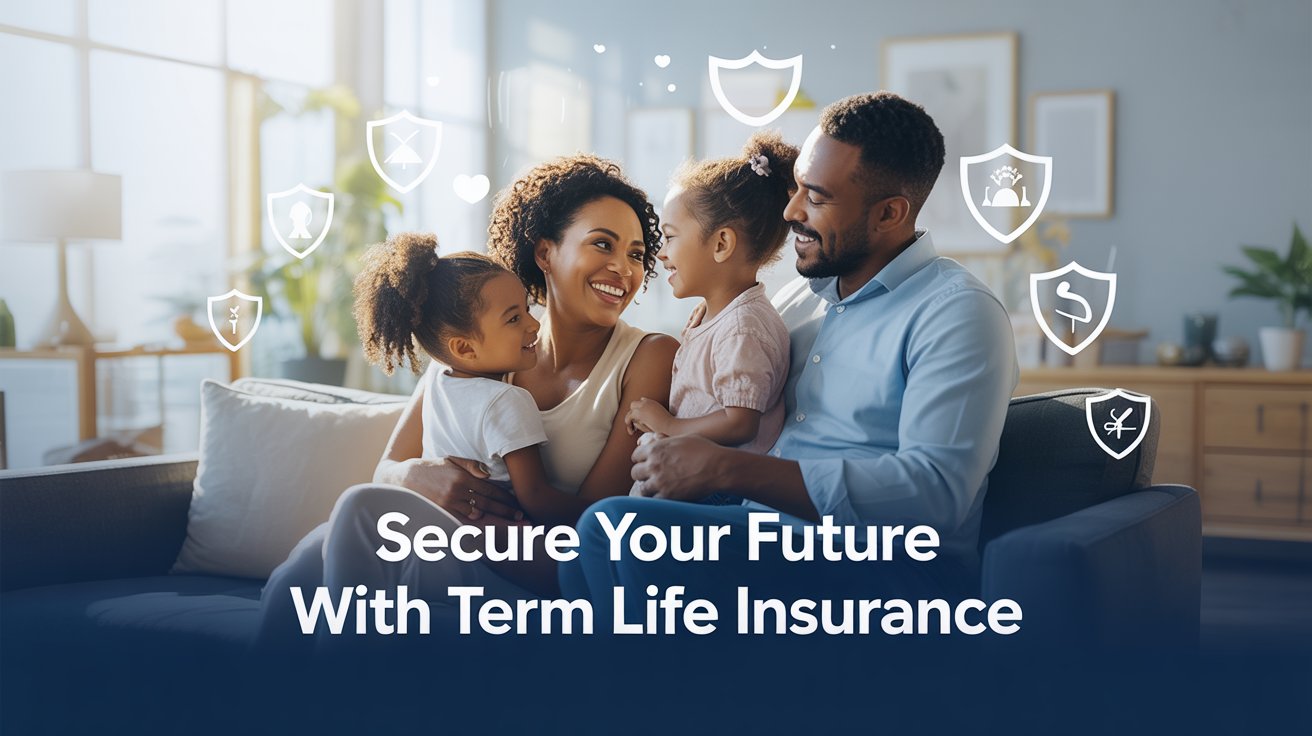 Secure Your Future
With Term Life Insurance